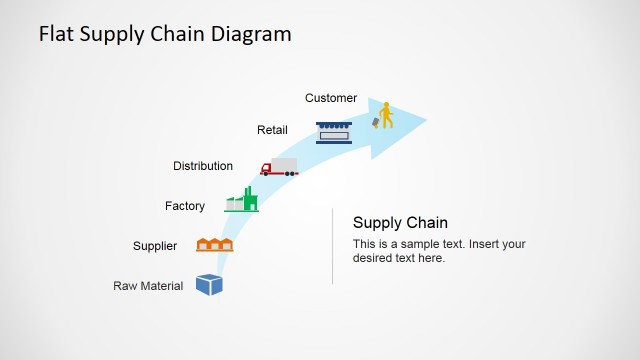 Flat Supply Chain Diagram

Customer

Retail

Distribution

Factory

Supplier

Raw Material

Supply Chain

This is a sample text. Insert your desired text here.